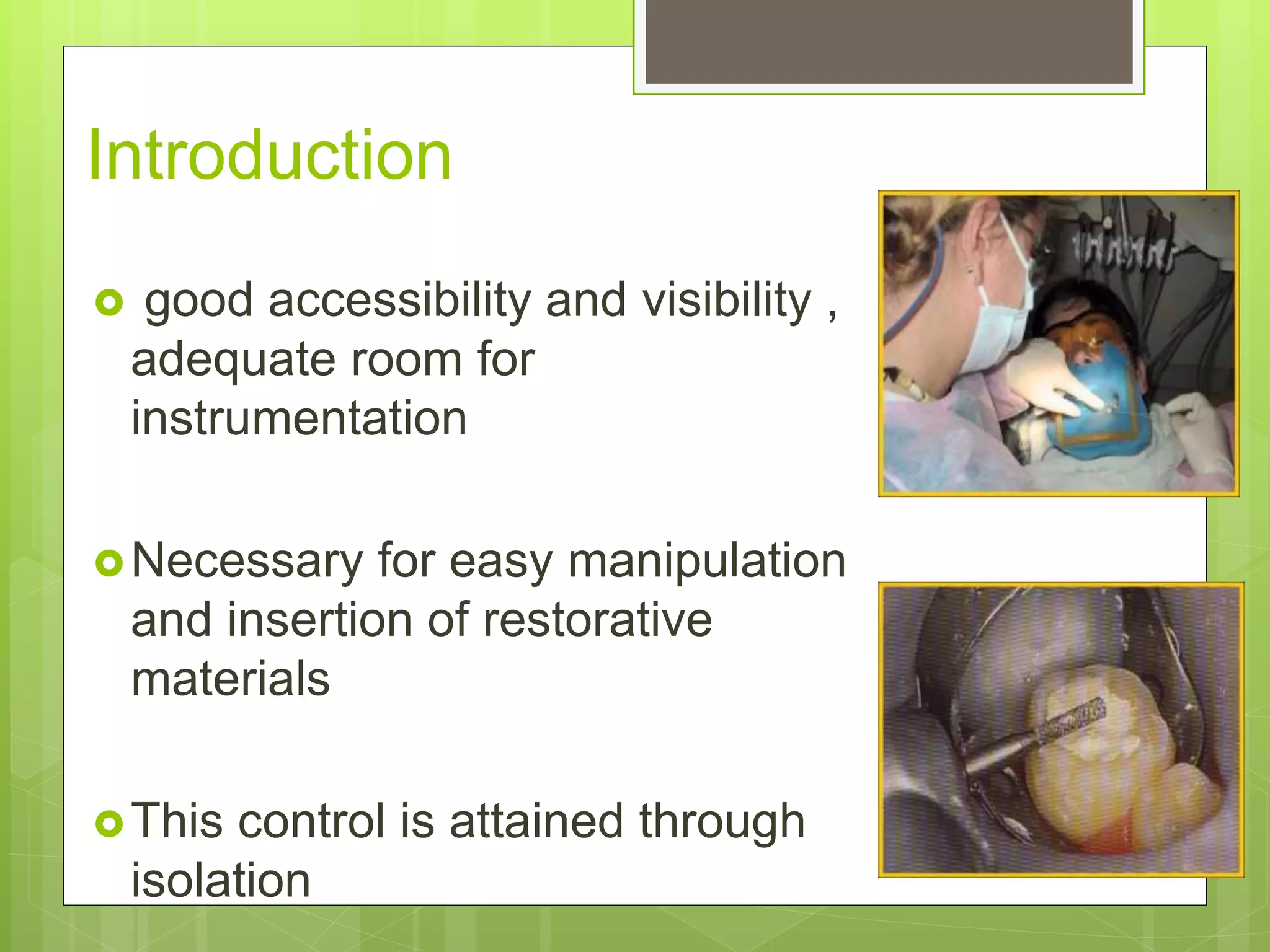 Introduction

good accessibility and visibility , adequate room for instrumentation

Necessary for easy manipulation and insertion of restorative materials

This control is attained through isolation